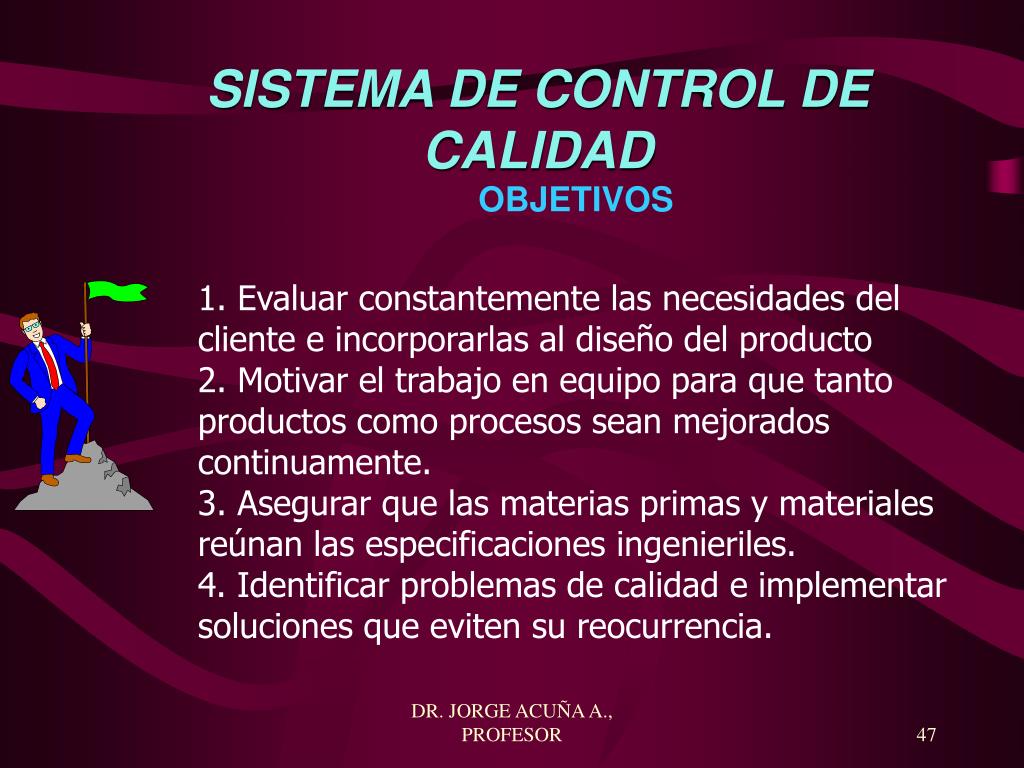 SISTEMA DE CONTROL DE CALIDAD

OBJETIVOS

1. Evaluar constantemente las necesidades del cliente e incorporarlas al diseño del producto
2. Motivar el trabajo en equipo para que tanto productos como procesos sean mejorados continuamente.
3. Asegurar que las materias primas y materiales reúnan las especificaciones ingenieriles.
4. Identificar problemas de calidad e implementar soluciones que eviten su reocurrencia.

DR. JORGE ACUÑA A., PROFESOR

47